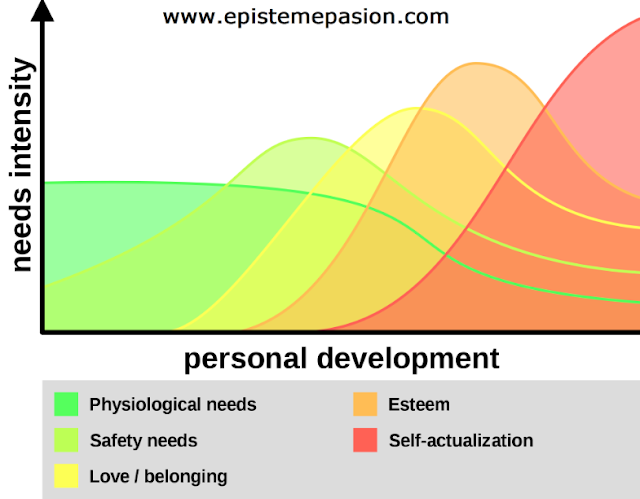 www.epistemepasion.com

needs intensity

personal development

Physiological needs
Safety needs
Love / belonging

Esteem
Self-actualization